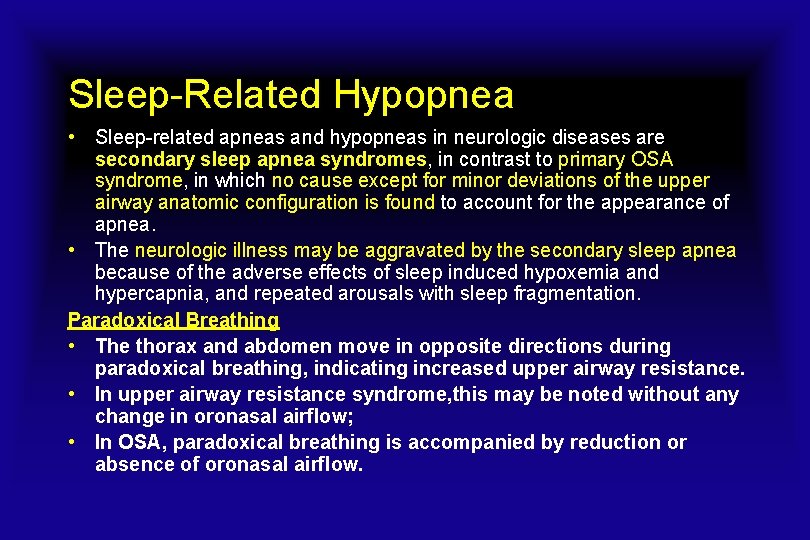 Sleep-Related Hypopnea

• Sleep-related apneas and hypopneas in neurologic diseases are secondary sleep apnea syndromes, in contrast to primary OSA syndrome, in which no cause except for minor deviations of the upper airway anatomic configuration is found to account for the appearance of apnea.

• The neurologic illness may be aggravated by the secondary sleep apnea because of the adverse effects of sleep induced hypoxemia and hypercapnia, and repeated arousals with sleep fragmentation.

Paradoxical Breathing

• The thorax and abdomen move in opposite directions during paradoxical breathing, indicating increased upper airway resistance.

• In upper airway resistance syndrome,this may be noted without any change in oronasal airflow;

• In OSA, paradoxical breathing is accompanied by reduction or absence of oronasal airflow.